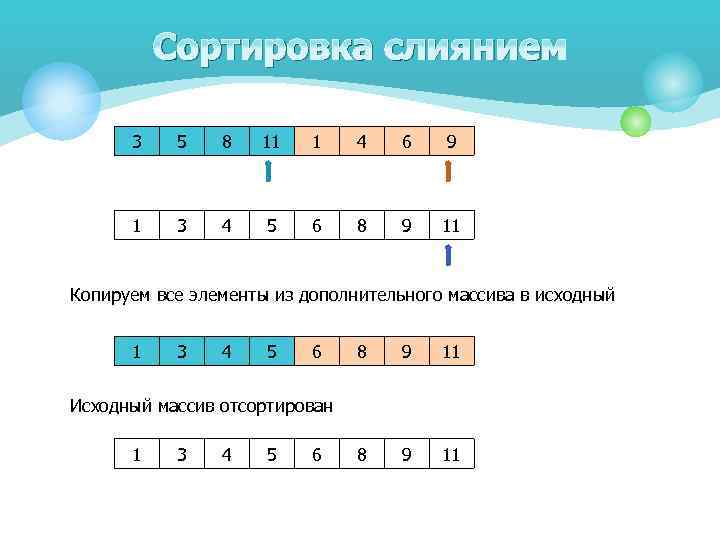 Сортировка слиянием

| 3 | 5 | 8 | 11 | 1 | 4 | 6 | 9 |
|---|---|---|---|---|---|---|---|

| 1 | 3 | 4 | 5 | 6 | 8 | 9 | 11 |
|---|---|---|---|---|---|---|---|

Копируем все элементы из дополнительного массива в исходный

| 1 | 3 | 4 | 5 | 6 | 8 | 9 | 11 |
|---|---|---|---|---|---|---|---|

Исходный массив отсортирован

| 1 | 3 | 4 | 5 | 6 | 8 | 9 | 11 |
|---|---|---|---|---|---|---|---|